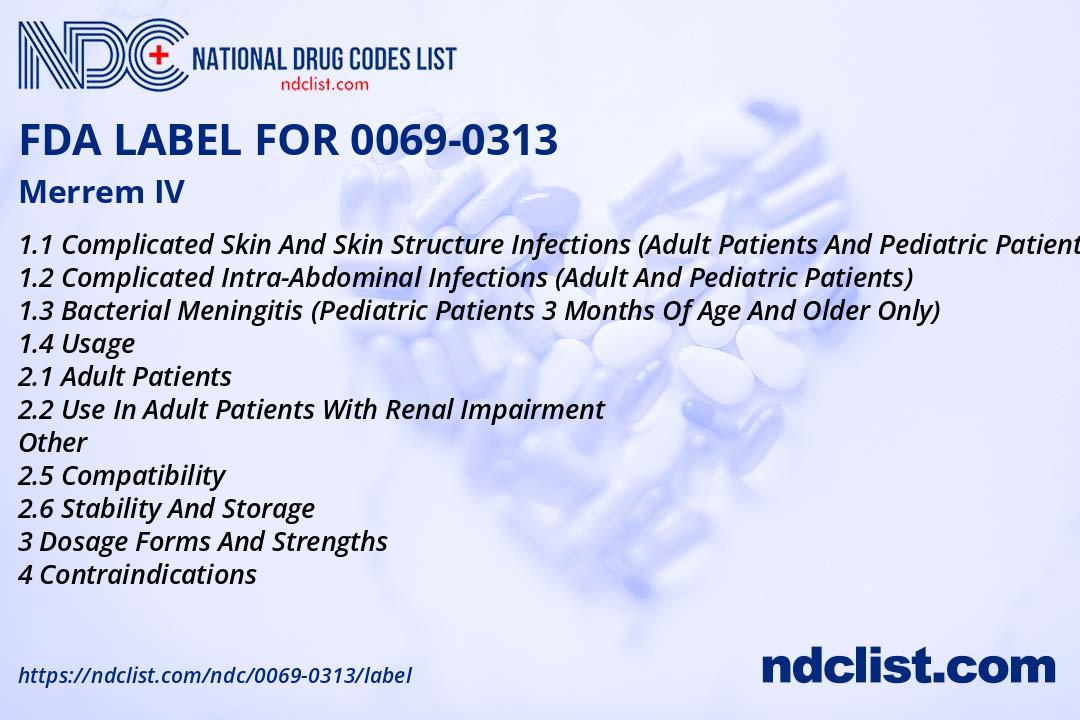 NDC NATIONAL DRUG CODES LIST
ndclist.com

FDA LABEL FOR 0069-0313

Merrem IV

1.1 Complicated Skin And Skin Structure Infections (Adult Patients And Pediatric Patient
1.2 Complicated Intra-Abdominal Infections (Adult And Pediatric Patients)
1.3 Bacterial Meningitis (Pediatric Patients 3 Months Of Age And Older Only)
1.4 Usage
2.1 Adult Patients
2.2 Use In Adult Patients With Renal Impairment
Other
2.5 Compatibility
2.6 Stability And Storage
3 Dosage Forms And Strengths
4 Contraindications

https://ndclist.com/ndc/0069-0313/label

ndclist.com